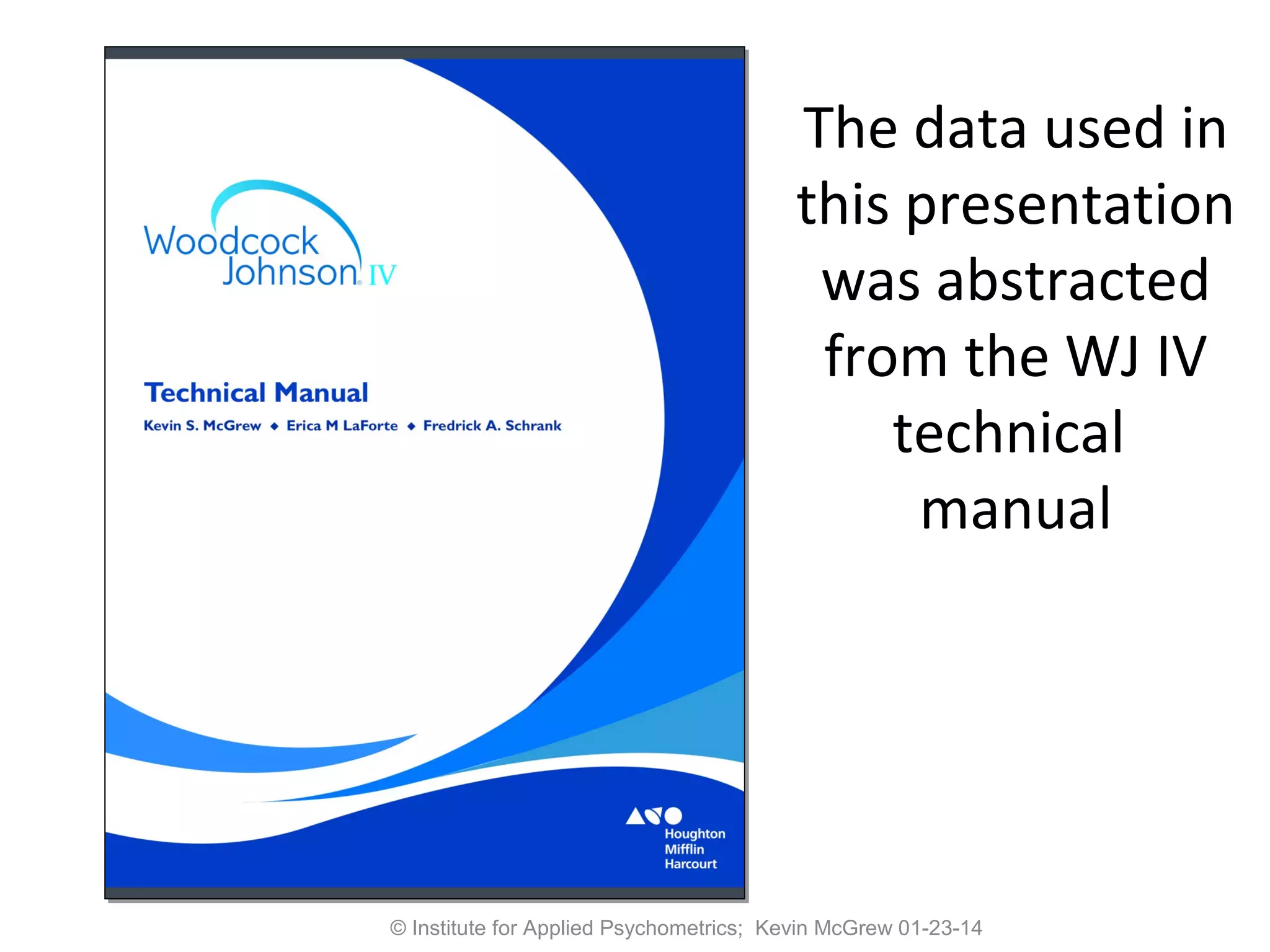 Woodcock Johnson® IV

Technical Manual

Kevin S. McGrew ◆ Erica M LaForte ◆ Fredrick A. Schrank

Houghton Mifflin Harcourt

The data used in this presentation was abstracted from the WJ IV technical manual

© Institute for Applied Psychometrics; Kevin McGrew 01-23-14